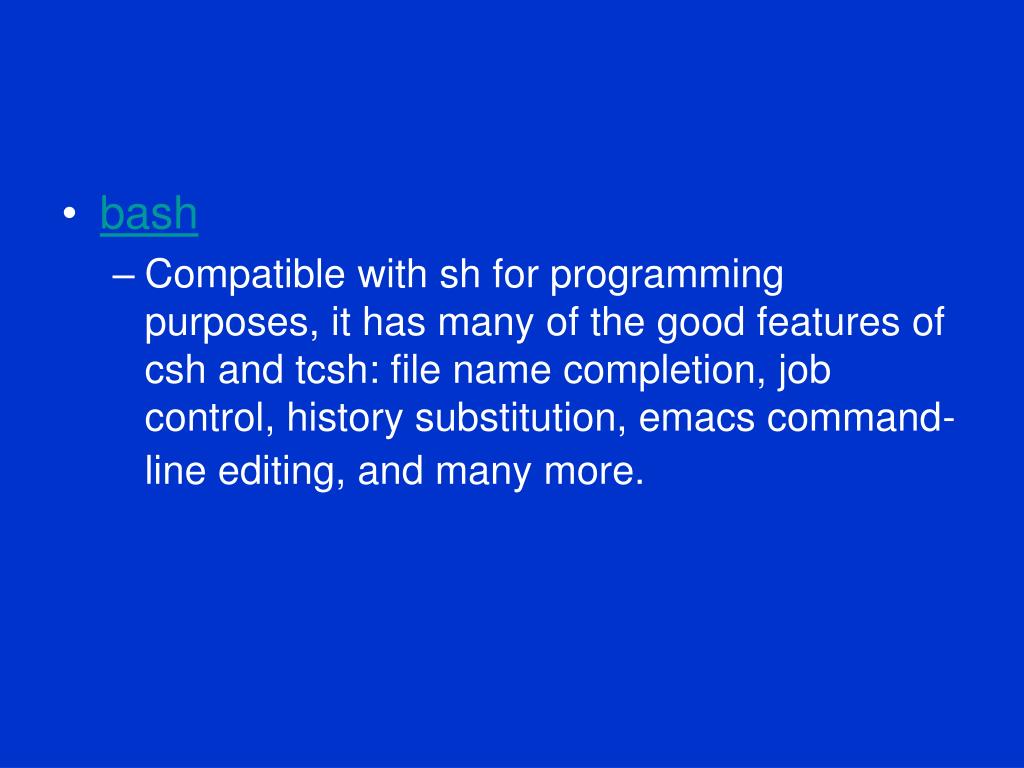 • bash
– Compatible with sh for programming purposes, it has many of the good features of csh and tcsh: file name completion, job control, history substitution, emacs command-line editing, and many more.